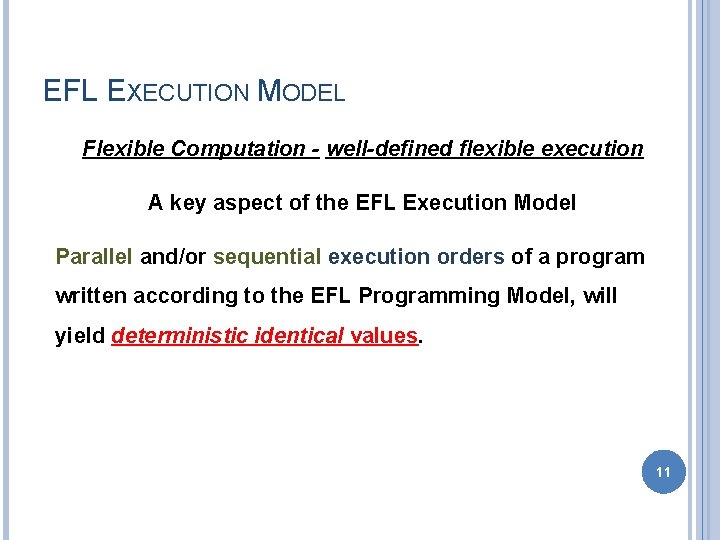 EFL EXECUTION MODEL

Flexible Computation - well-defined flexible execution

A key aspect of the EFL Execution Model

Parallel and/or sequential execution orders of a program written according to the EFL Programming Model, will yield deterministic identical values.

11